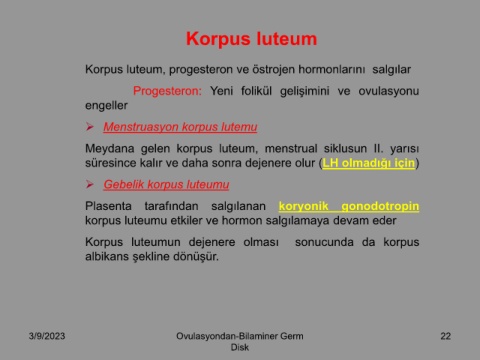 Korpus luteum

Korpus luteum, progesteron ve östrojen hormonlarını salgılar

Progesteron: Yeni folikül gelişimini ve ovulasyonu engeller

➢ Menstruasyon korpus lutemu

Meydana gelen korpus luteum, menstrual siklusun II. yarısı süresince kalır ve daha sonra dejenere olur (LH olmadığı için)

➢ Gebelik korpus luteumu

Plasenta tarafından salgılanan koryonik gonodotropin korpus luteumu etkiler ve hormon salgılamaya devam eder

Korpus luteumun dejenere olması sonucunda da korpus albikans şekline dönüşür.

3/9/2023

Ovulasyondan-Bilaminer Germ Disk

22